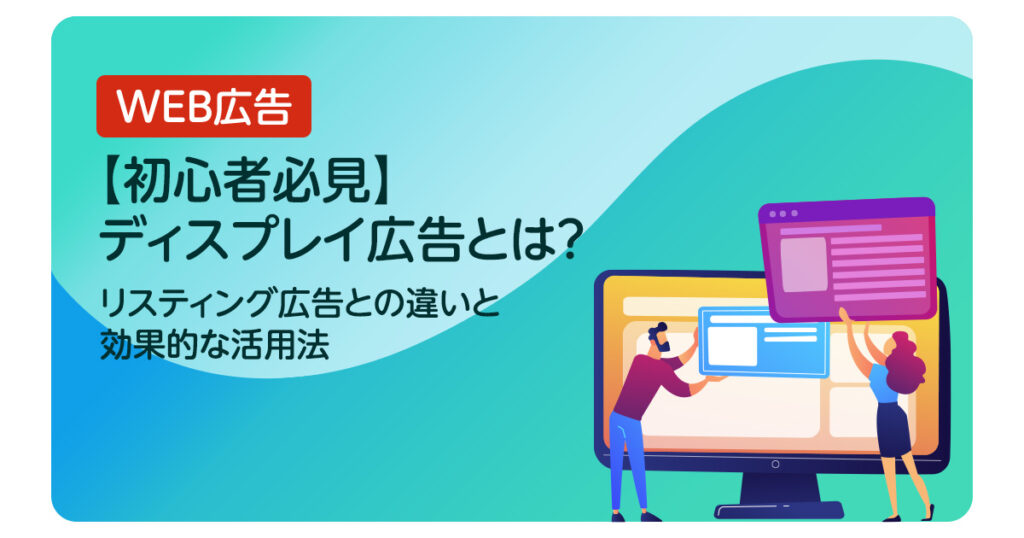 WEB広告

【初心者必見】
ディスプレイ広告とは?

リスティング広告との違いと
効果的な活用法